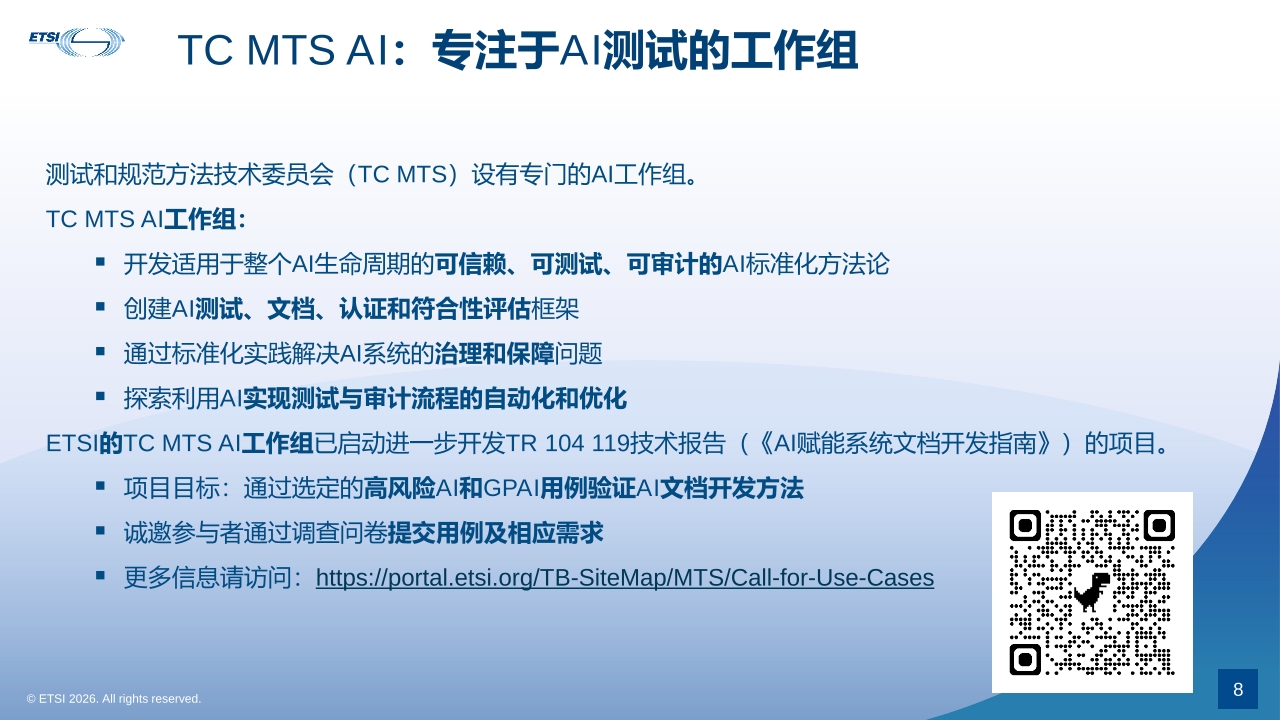 ETSI

TC MTS AI：专注于AI测试的工作组

测试和规范方法技术委员会（TC MTS）设有专门的AI工作组。

TC MTS AI工作组：

▪ 开发适用于整个AI生命周期的可信赖、可测试、可审计的AI标准化方法论
▪ 创建AI测试、文档、认证和符合性评估框架
▪ 通过标准化实践解决AI系统的治理和保障问题
▪ 探索利用AI实现测试与审计流程的自动化和优化

ETSI的TC MTS AI工作组已启动进一步开发TR 104 119技术报告（《AI赋能系统文档开发指南》）的项目。

▪ 项目目标：通过选定的高风险AI和GPAI用例验证AI文档开发方法
▪ 诚邀参与者通过调查问卷提交用例及相应需求
▪ 更多信息请访问：https://portal.etsi.org/TB-SiteMap/MTS/Call-for-Use-Cases

© ETSI 2026. All rights reserved.

8